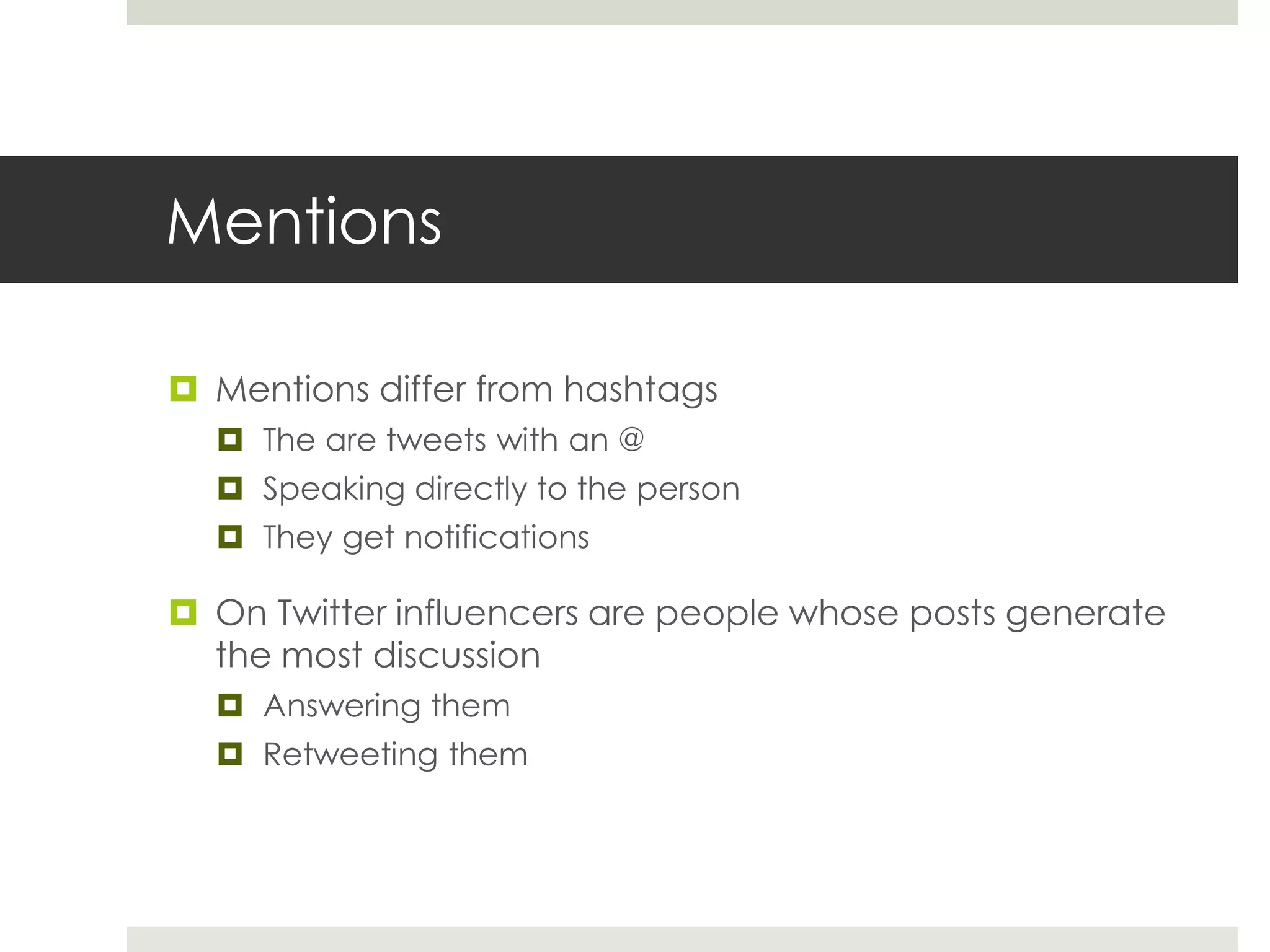 Mentions

Mentions differ from hashtags

The are tweets with an @

Speaking directly to the person

They get notifications

On Twitter influencers are people whose posts generate the most discussion

Answering them

Retweeting them